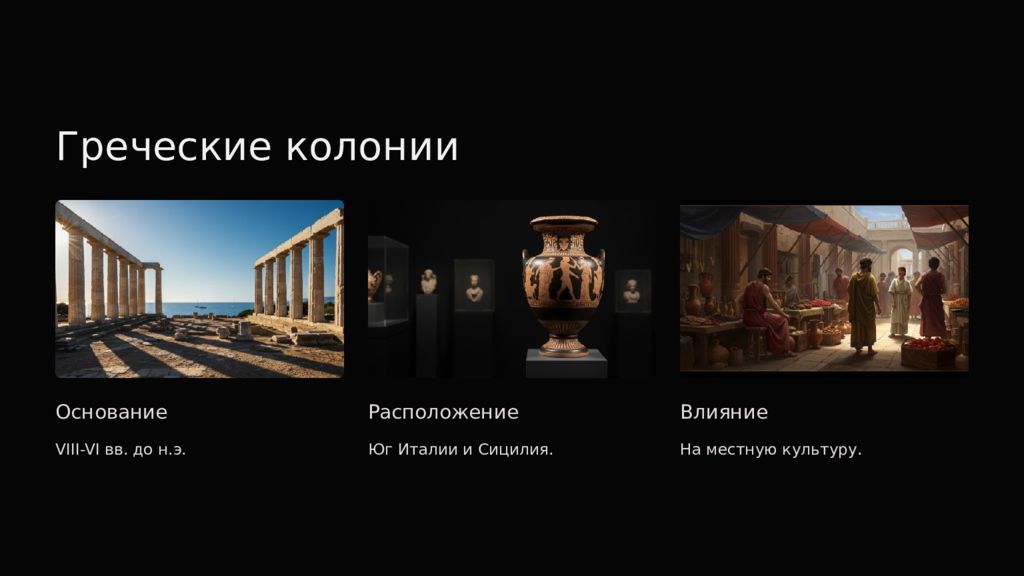 Греческие колонии

Основание

VIII-VI вв. до н.э.

Расположение

Юг Италии и Сицилия.

Влияние

На местную культуру.